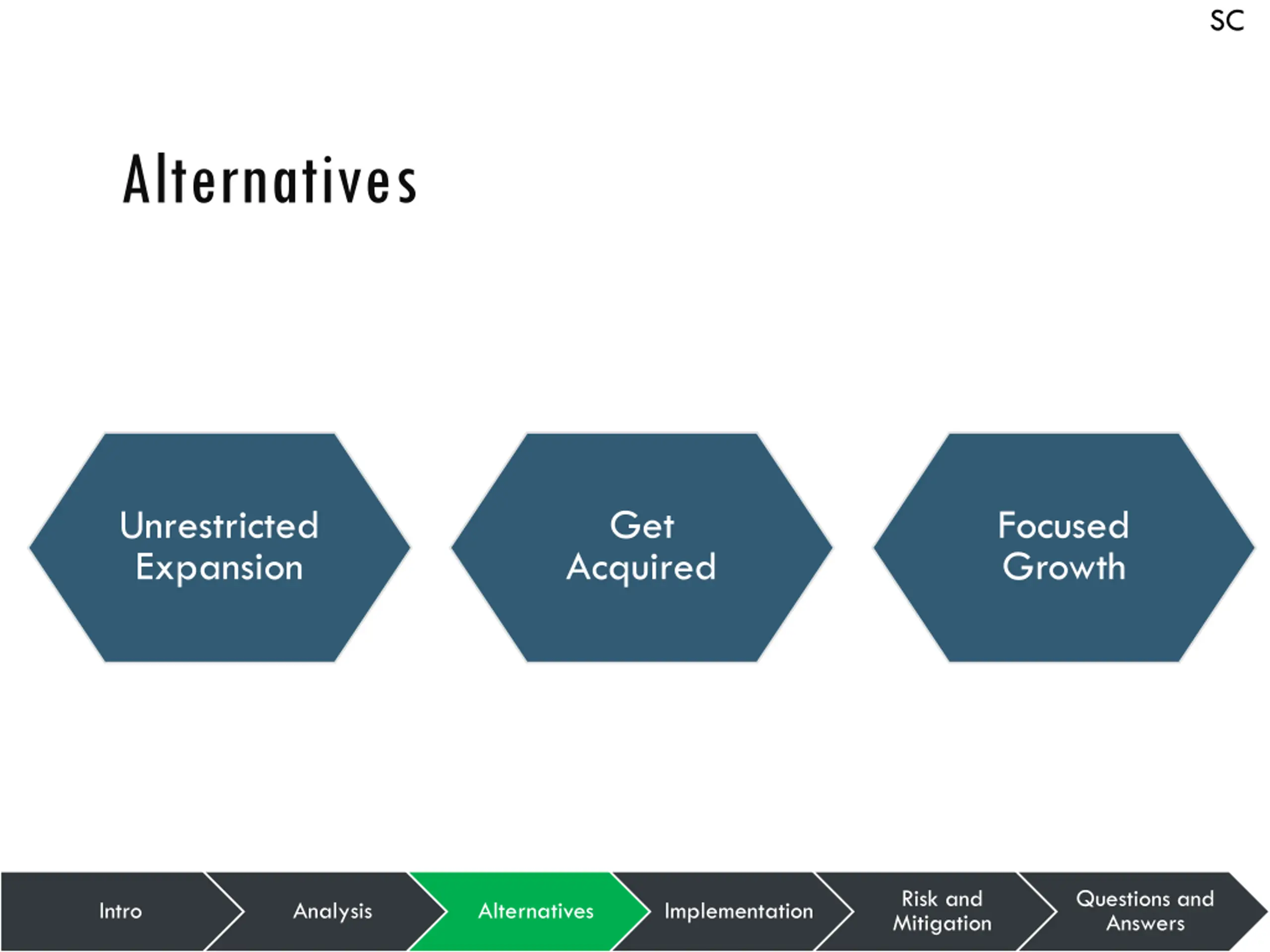 SC

Alternatives

Unrestricted Expansion

Get Acquired

Focused Growth

Intro

Analysis

Alternatives

Implementation

Risk and Mitigation

Questions and Answers